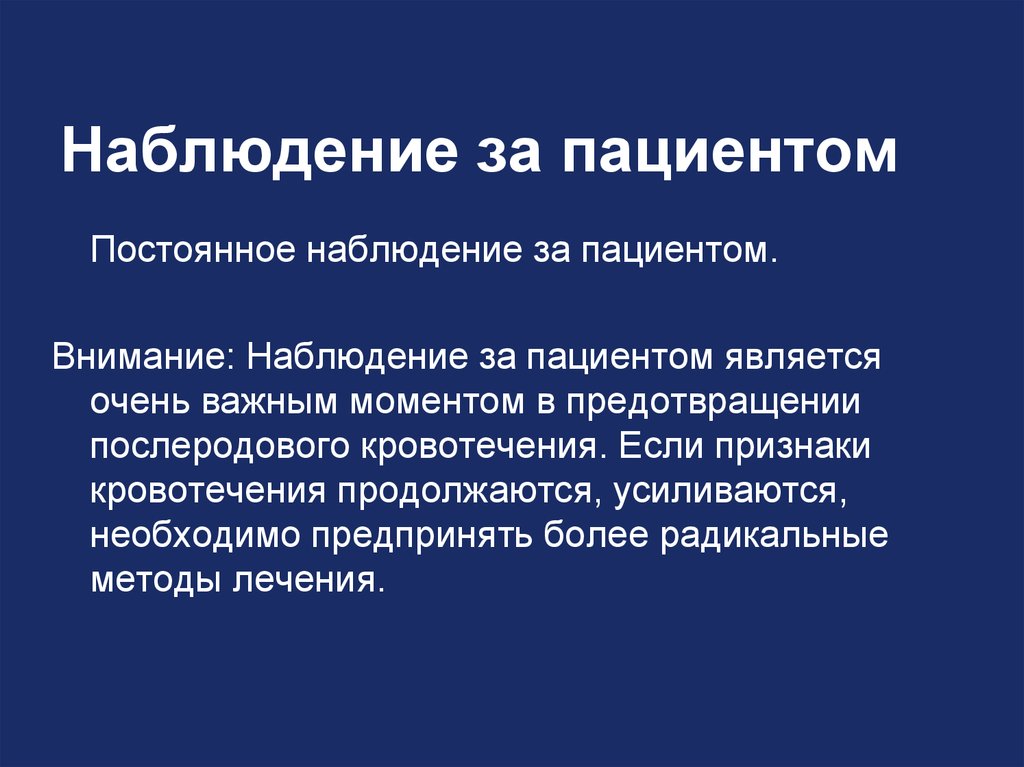 Наблюдение за пациентом

Постоянное наблюдение за пациентом.

Внимание: Наблюдение за пациентом является очень важным моментом в предотвращении послеродового кровотечения. Если признаки кровотечения продолжаются, усиливаются, необходимо предпринять более радикальные методы лечения.